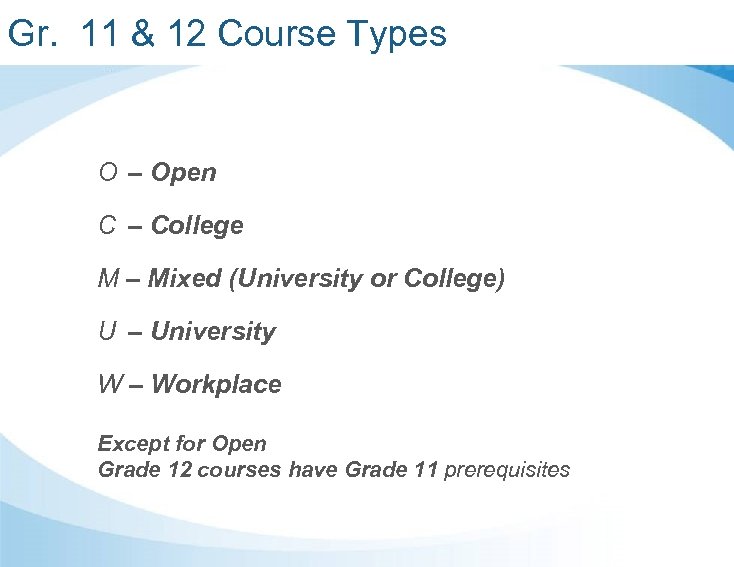 Gr. 11 & 12 Course Types

O – Open

C – College

M – Mixed (University or College)

U – University

W – Workplace

Except for Open
Grade 12 courses have Grade 11 prerequisites